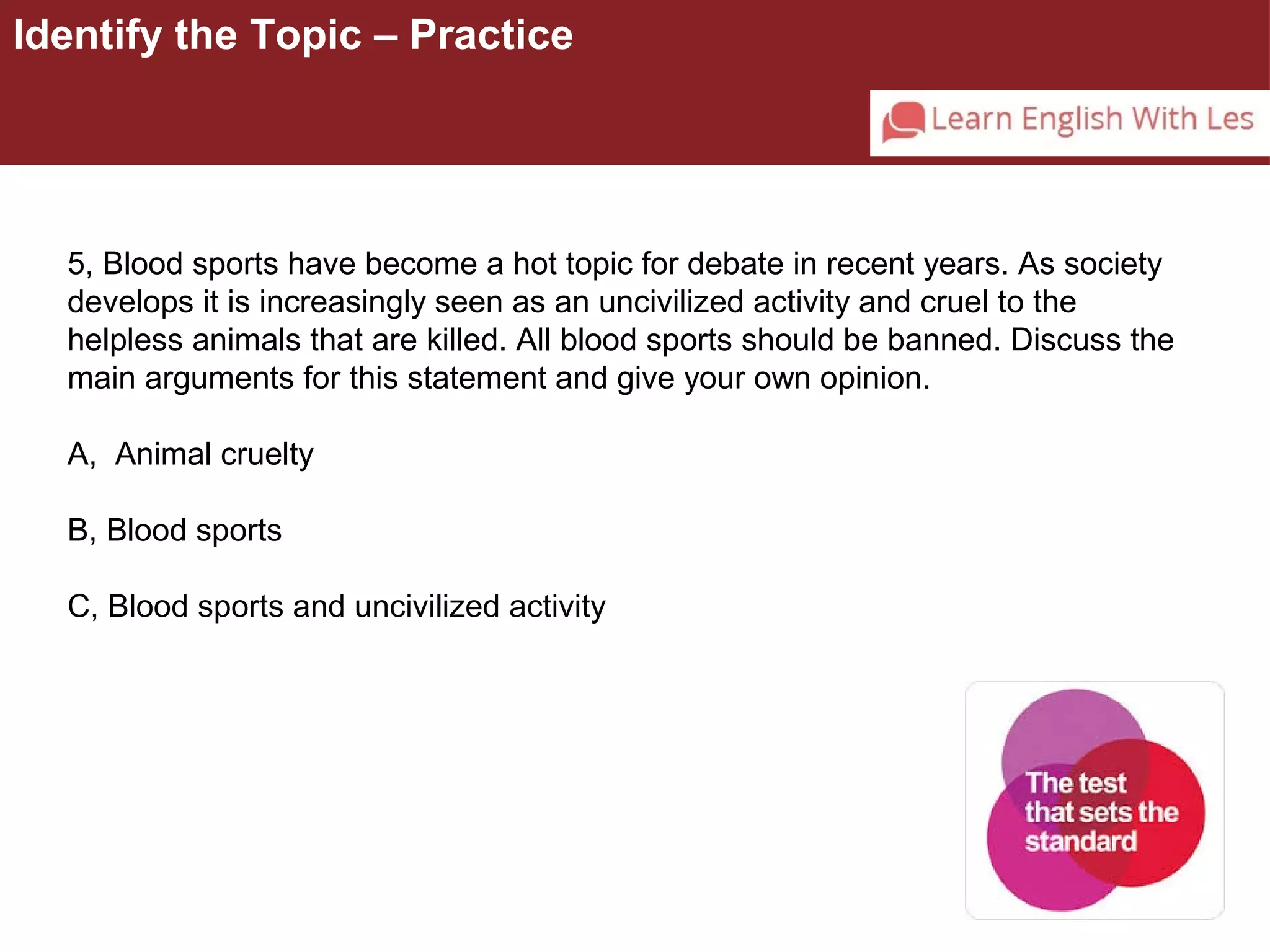 Identify the Topic – Practice

Learn English With Les

5, Blood sports have become a hot topic for debate in recent years. As society develops it is increasingly seen as an uncivilized activity and cruel to the helpless animals that are killed. All blood sports should be banned. Discuss the main arguments for this statement and give your own opinion.

A, Animal cruelty

B, Blood sports

C, Blood sports and uncivilized activity

The test that sets the standard